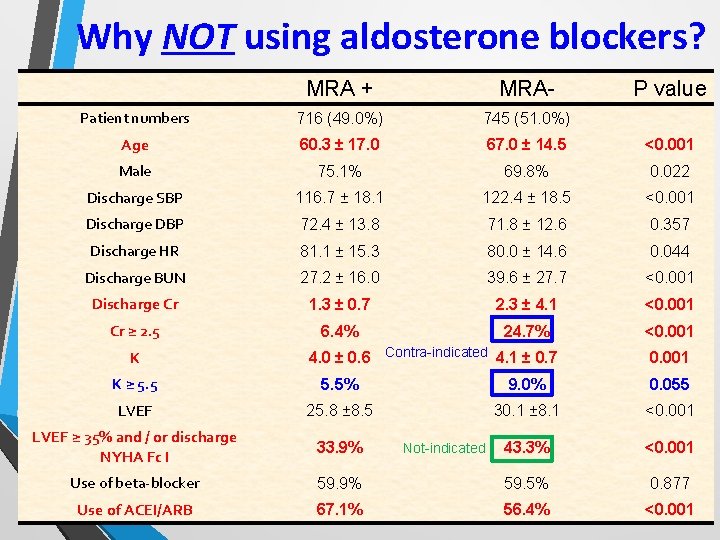 Why NOT using aldosterone blockers?

| | MRA + | MRA- | P value |
|---|---|---|---|
| Patient numbers | 716 (49.0%) | 745 (51.0%) | |
| Age | 60.3 ± 17.0 | 67.0 ± 14.5 | <0.001 |
| Male | 75.1% | 69.8% | 0.022 |
| Discharge SBP | 116.7 ± 18.1 | 122.4 ± 18.5 | <0.001 |
| Discharge DBP | 72.4 ± 13.8 | 71.8 ± 12.6 | 0.357 |
| Discharge HR | 81.1 ± 15.3 | 80.0 ± 14.6 | 0.044 |
| Discharge BUN | 27.2 ± 16.0 | 39.6 ± 27.7 | <0.001 |
| Discharge Cr | 1.3 ± 0.7 | 2.3 ± 4.1 | <0.001 |
| Cr ≥ 2.5 | 6.4% | 24.7% | <0.001 |
| K | 4.0 ± 0.6 | Contra-indicated 4.1 ± 0.7 | 0.001 |
| K ≥ 5.5 | 5.5% | 9.0% | 0.055 |
| LVEF | 25.8 ±8.5 | 30.1 ±8.1 | <0.001 |
| LVEF ≥ 35% and / or discharge NYHA Fc I | 33.9% | Not-indicated 43.3% | <0.001 |
| Use of beta-blocker | 59.9% | 59.5% | 0.877 |
| Use of ACEI/ARB | 67.1% | 56.4% | <0.001 |